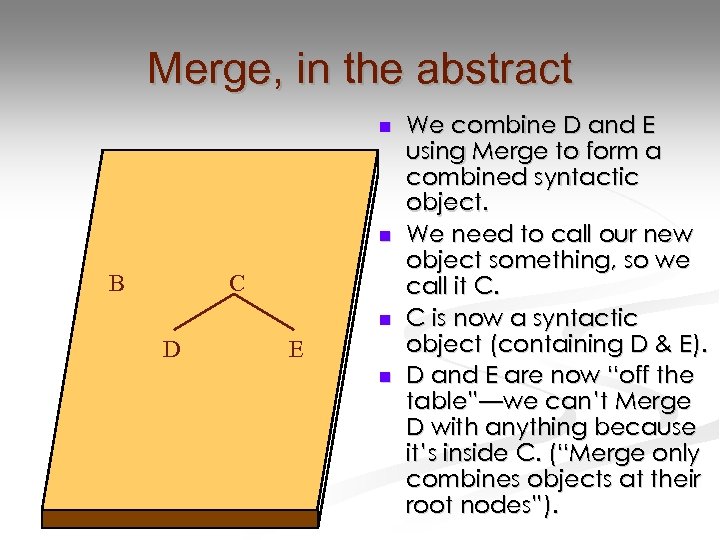 Merge, in the abstract

B

C

D

E

- We combine D and E using Merge to form a combined syntactic object.
- We need to call our new object something, so we call it C.
- C is now a syntactic object (containing D & E).
- D and E are now "off the table"—we can't Merge D with anything because it's inside C. ("Merge only combines objects at their root nodes").